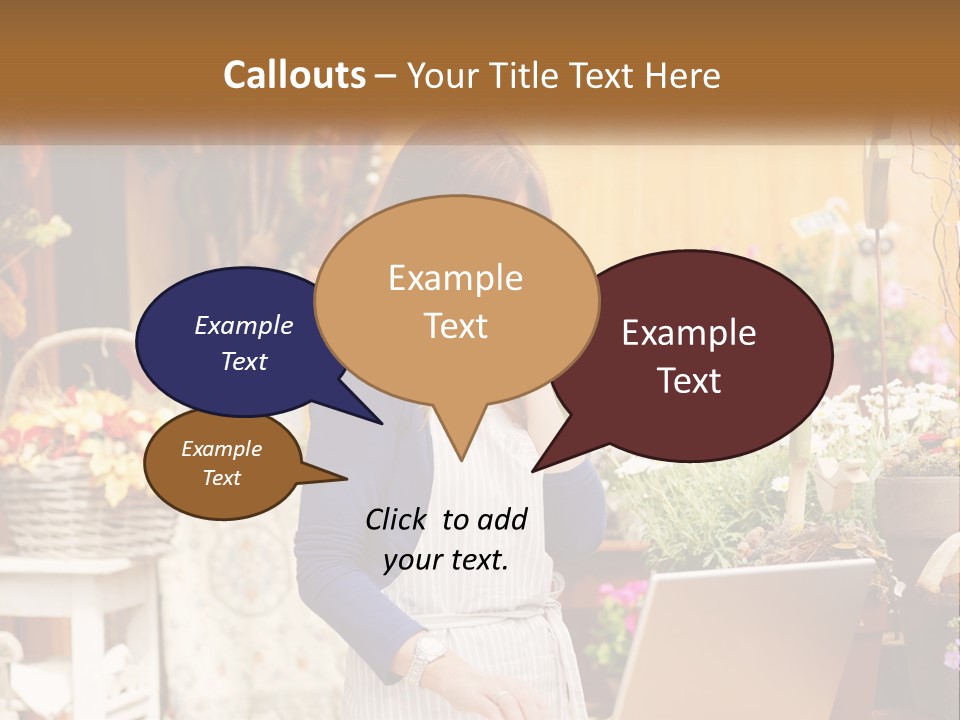 Callouts – Your Title Text Here

Example Text

Example Text

Example Text

Example Text

Click to add your text.